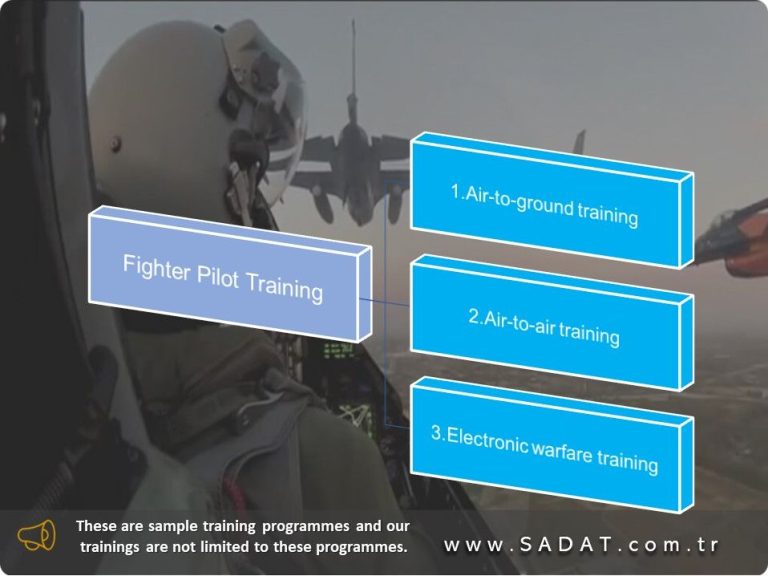 Fighter Pilot Training

1.Air-to-ground training

2.Air-to-air training

3.Electronic warfare training

These are sample training programmes and our trainings are not limited to these programmes.

www.SADAT.com.tr